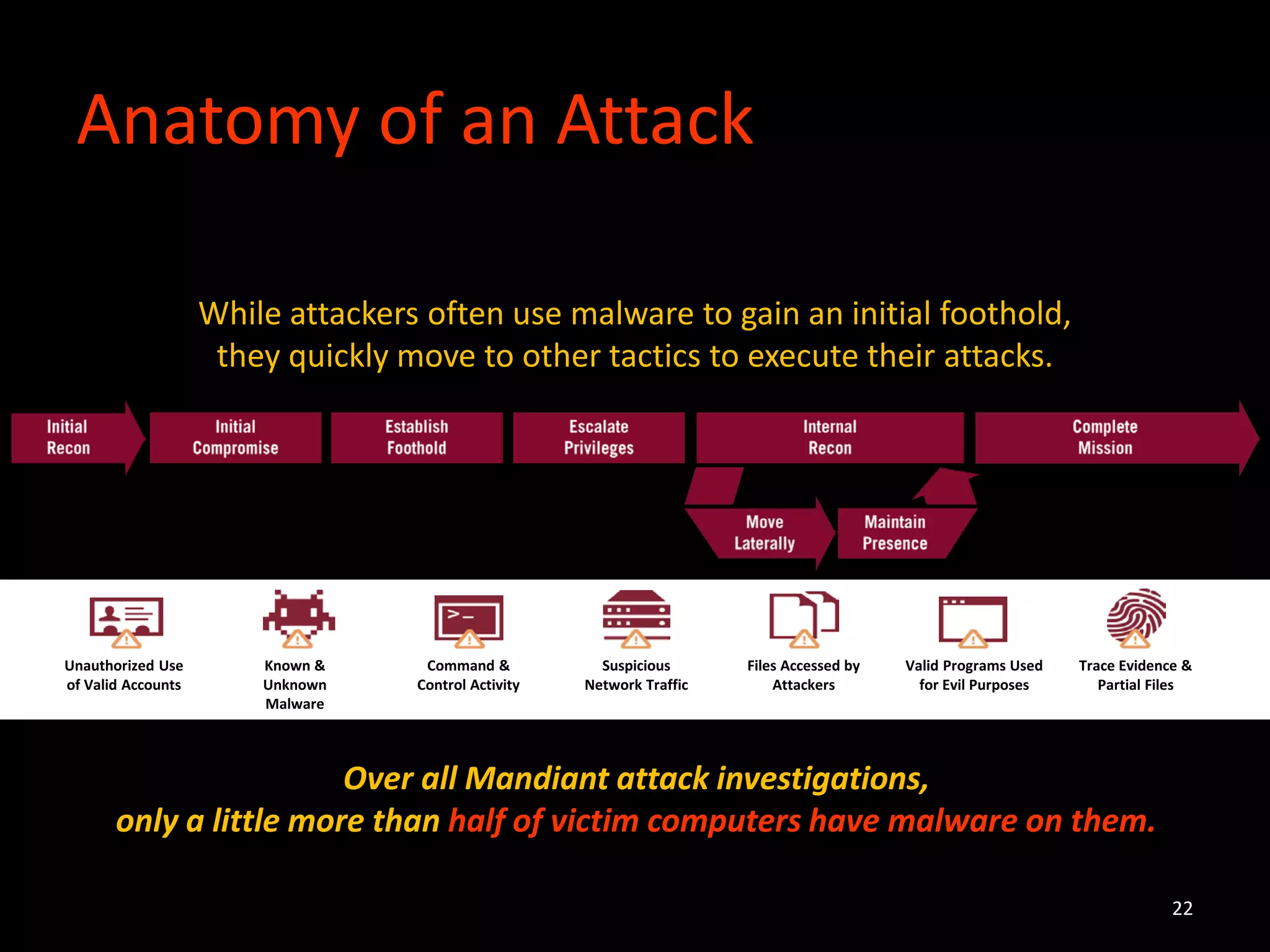 Anatomy of an Attack

While attackers often use malware to gain an initial foothold, they quickly move to other tactics to execute their attacks.

Initial Recon

Initial Compromise

Establish Foothold

Escalate Privileges

Internal Recon

Complete Mission

Move Laterally

Maintain Presence

Unauthorized Use of Valid Accounts

Known & Unknown Malware

Command & Control Activity

Suspicious Network Traffic

Files Accessed by Attackers

Valid Programs Used for Evil Purposes

Trace Evidence & Partial Files

Over all Mandiant attack investigations, only a little more than half of victim computers have malware on them.

22